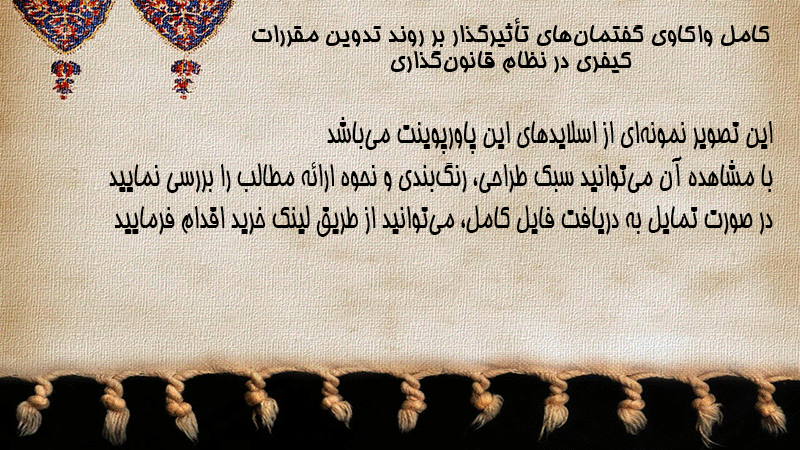 کامل واکاوی گفتمان‌های تأثیرگذار بر روند تدوین مقررات کیفری در نظام قانون‌گذاری

این تصویر نمونه‌ای از اسلایدهای این پاورپوینت می‌باشد

با مشاهده آن می‌توانید سبک طراحی، رنگ‌بندی و نحوه ارائه مطالب را بررسی نمایید

در صورت تمایل به دریافت فایل کامل، می‌توانید از طریق لینک خرید اقدام فرمایید